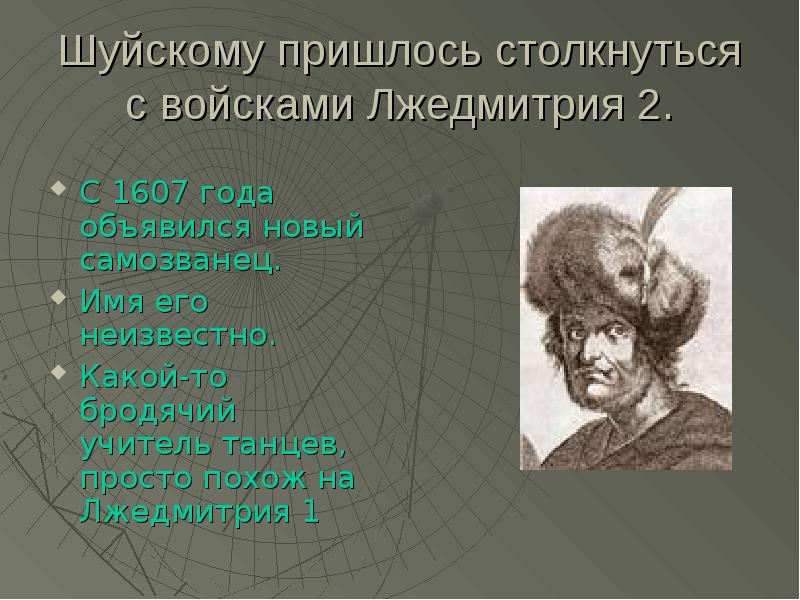 Шуйскому пришлось столкнуться с войсками Лжедмитрия 2.

С 1607 года объявился новый самозванец.

Имя его неизвестно.

Какой-то бродячий учитель танцев, просто похож на Лжедмитрия 1